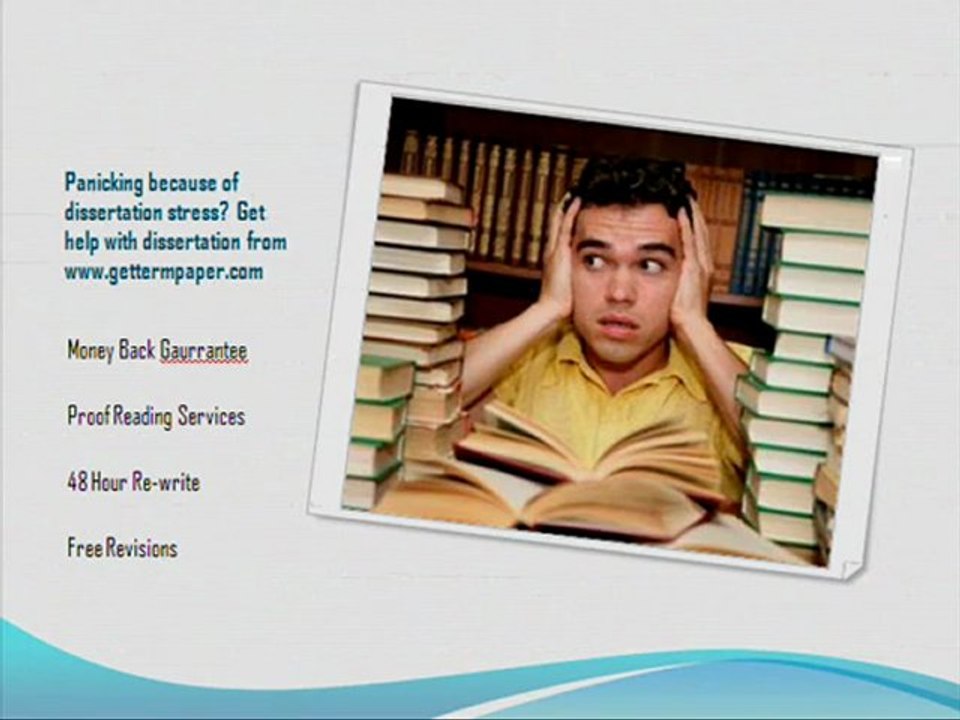 Panicking because of dissertation stress? Get help with dissertation from www.gettermpaper.com

Money Back Gaurrantee

Proof Reading Services

48 Hour Re-write

Free Revisions